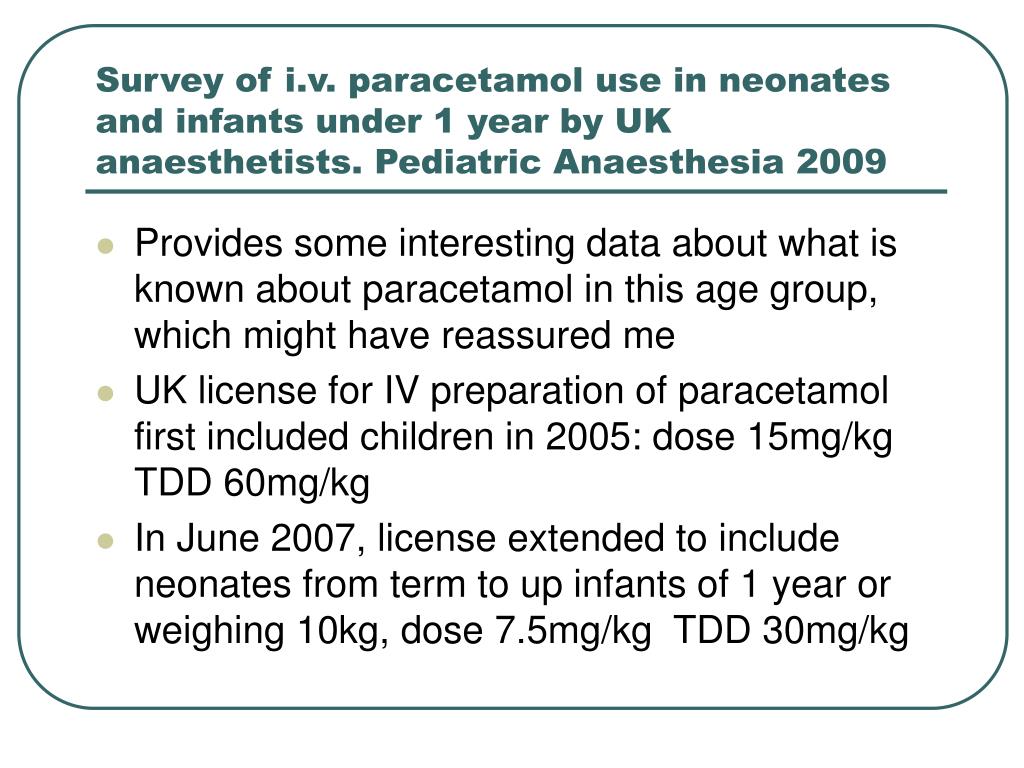 Survey of i.v. paracetamol use in neonates and infants under 1 year by UK anaesthetists. Pediatric Anaesthesia 2009

- Provides some interesting data about what is known about paracetamol in this age group, which might have reassured me
- UK license for IV preparation of paracetamol first included children in 2005: dose 15mg/kg TDD 60mg/kg
- In June 2007, license extended to include neonates from term to up infants of 1 year or weighing 10kg, dose 7.5mg/kg TDD 30mg/kg